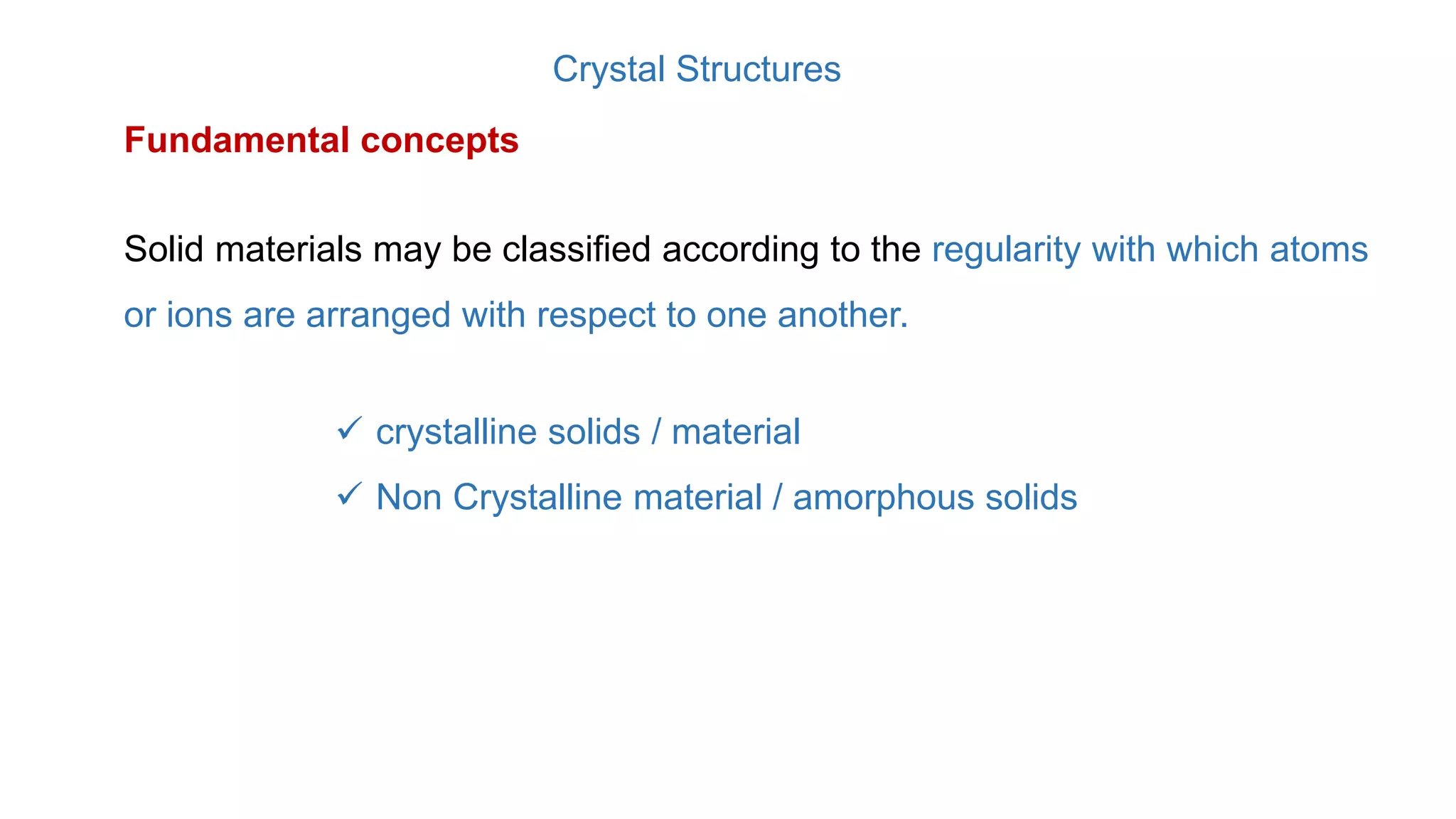 Crystal Structures

Fundamental concepts

Solid materials may be classified according to the regularity with which atoms or ions are arranged with respect to one another.

✓ crystalline solids / material

✓ Non Crystalline material / amorphous solids